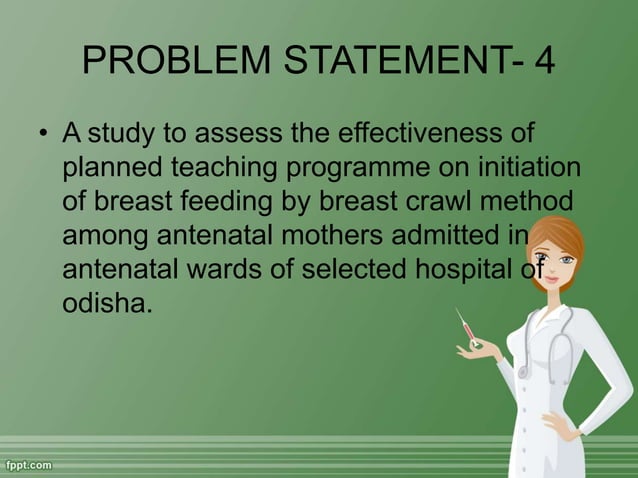 PROBLEM STATEMENT- 4

• A study to assess the effectiveness of planned teaching programme on initiation of breast feeding by breast crawl method among antenatal mothers admitted in antenatal wards of selected hospital of odisha.

fppt.com